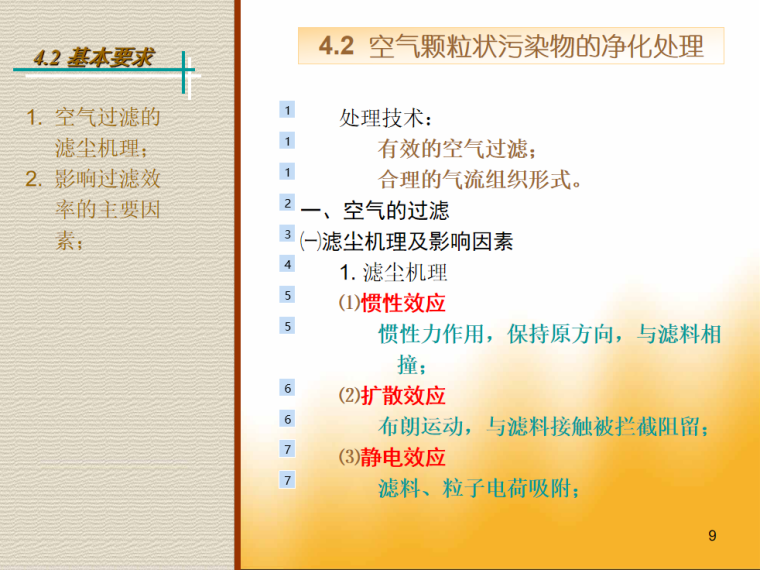 4.2 基本要求

1. 空气过滤的滤尘机理；
2. 影响过滤效率的主要因素；

4.2 空气颗粒状污染物的净化处理

1 处理技术：
1 有效的空气过滤；
1 合理的气流组织形式。
2 一、空气的过滤
3 ㈠滤尘机理及影响因素
4 1. 滤尘机理
5 ⑴惯性效应
5 惯性力作用，保持原方向，与滤料相撞；
6 ⑵扩散效应
6 布朗运动，与滤料接触被拦截阻留；
7 ⑶静电效应
7 滤料、粒子电荷吸附；

9